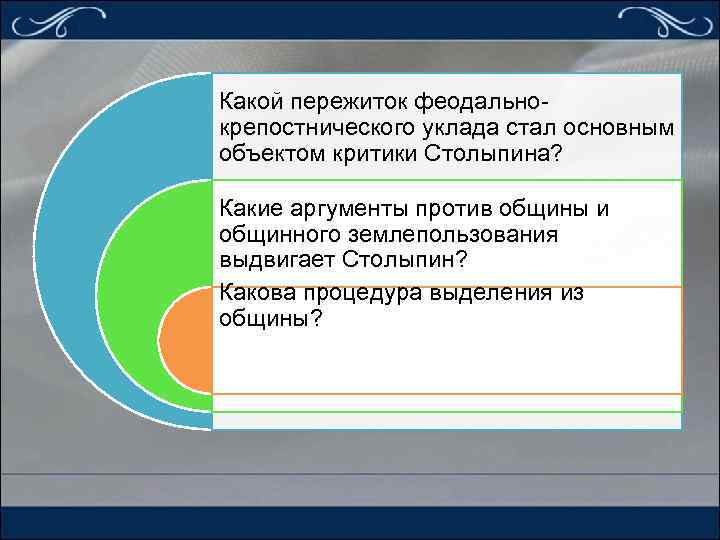 Какой пережиток феодально-крепостнического уклада стал основным объектом критики Столыпина?

Какие аргументы против общины и общинного землепользования выдвигает Столыпин?

Какова процедура выделения из общины?